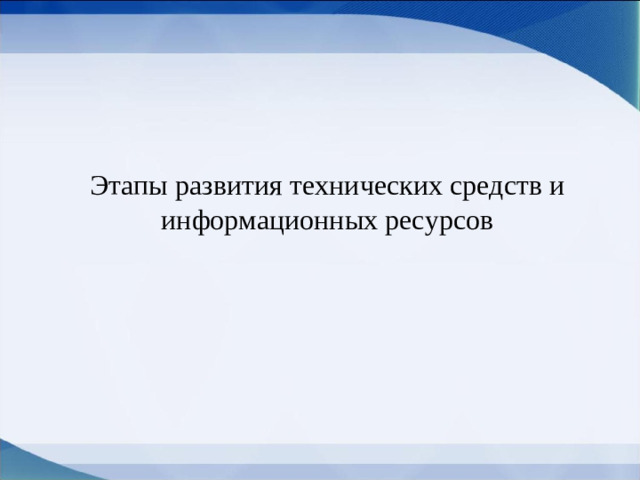 Этапы развития технических средств и информационных ресурсов